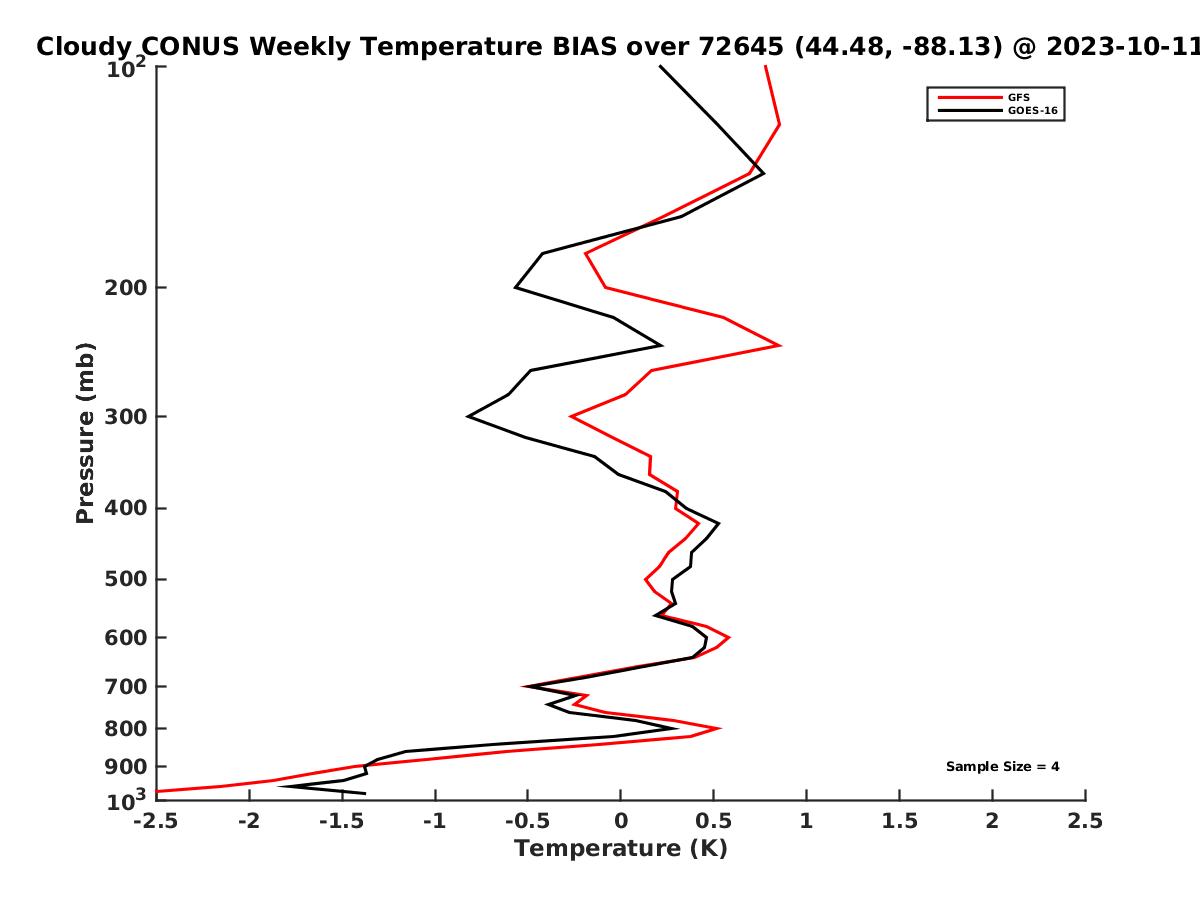 Cloudy CONUS Weekly Temperature BIAS over 72645 (44.48, -88.13) @ 2023-10-11

GFS
GOES-16

Pressure (mb)

$10^2$
200
300
400
500
600
700
800
900
$10^3$

Sample Size = 4

-2.5
-2
-1.5
-1
-0.5
0
0.5
1
1.5
2
2.5

Temperature (K)